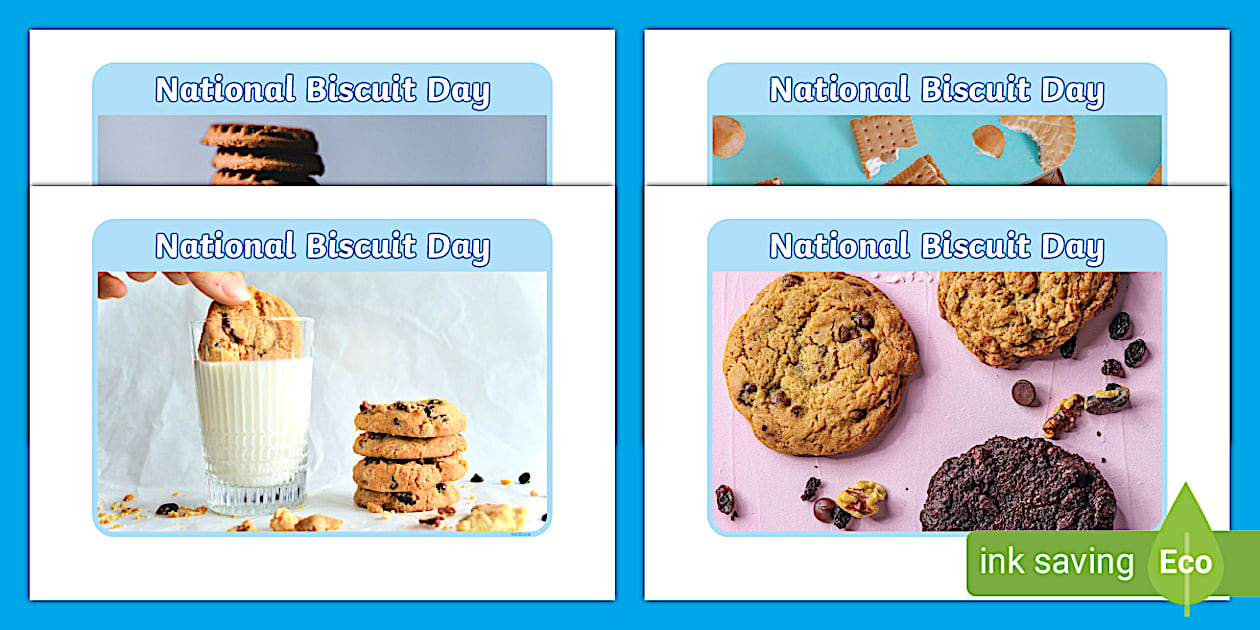 National Biscuit Day

National Biscuit Day

National Biscuit Day

National Biscuit Day

ink saving Eco